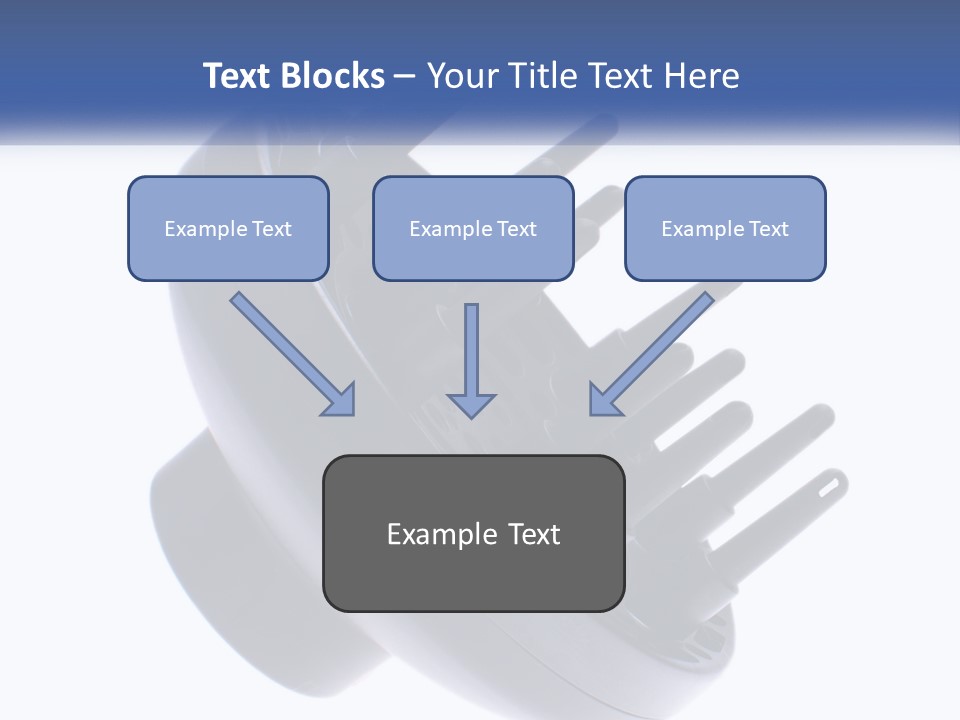 Text Blocks – Your Title Text Here

Example Text

Example Text

Example Text

Example Text